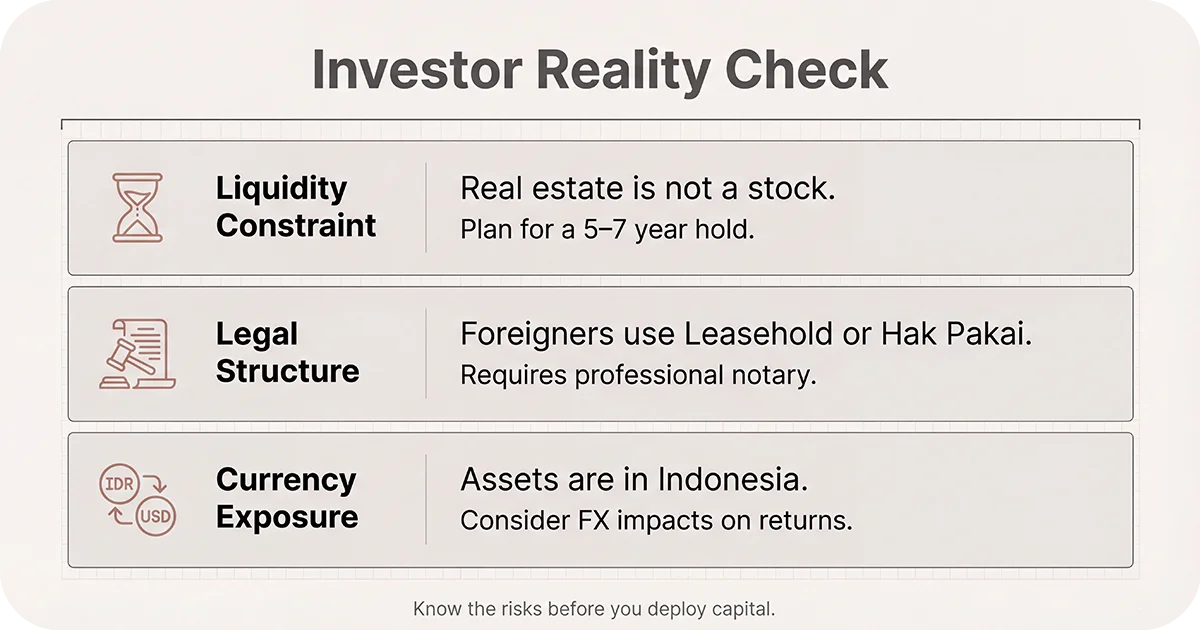 Investor Reality Check

Liquidity Constraint

Real estate is not a stock.
Plan for a 5–7 year hold.

Legal Structure

Foreigners use Leasehold or Hak Pakai.
Requires professional notary.

IDR
USD

Currency Exposure

Assets are in Indonesia.
Consider FX impacts on returns.

Know the risks before you deploy capital.